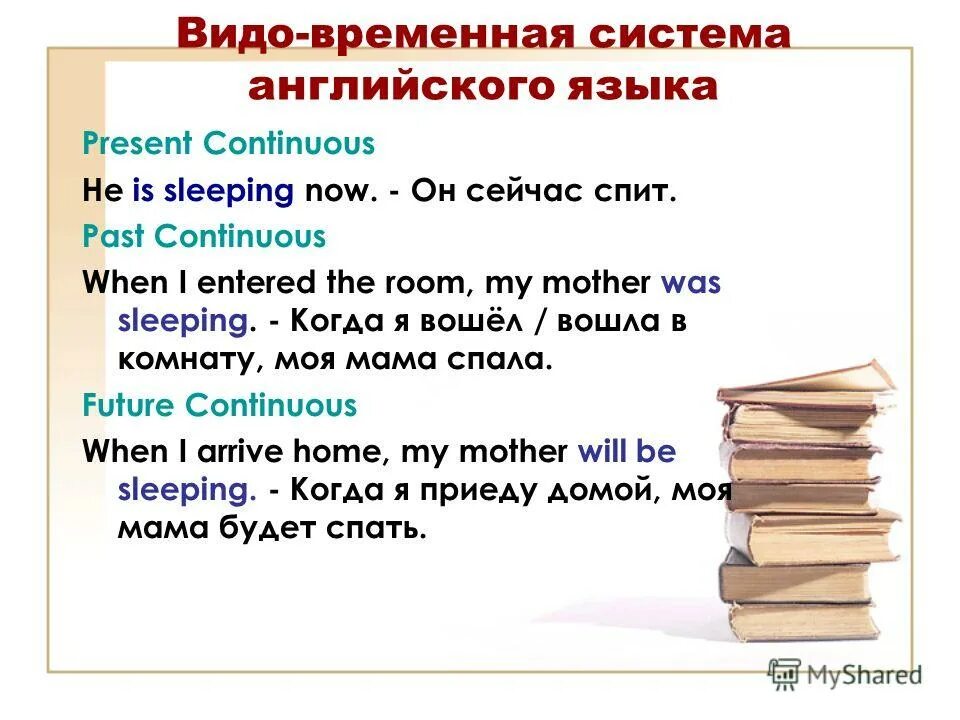 Видо-временная система английского языка

Present Continuous

He is sleeping now. - Он сейчас спит.

Past Continuous

When I entered the room, my mother was sleeping. - Когда я вошёл / вошла в комнату, моя мама спала.

Future Continuous

When I arrive home, my mother will be sleeping. - Когда я приеду домой, моя мама будет спать.

MyShared